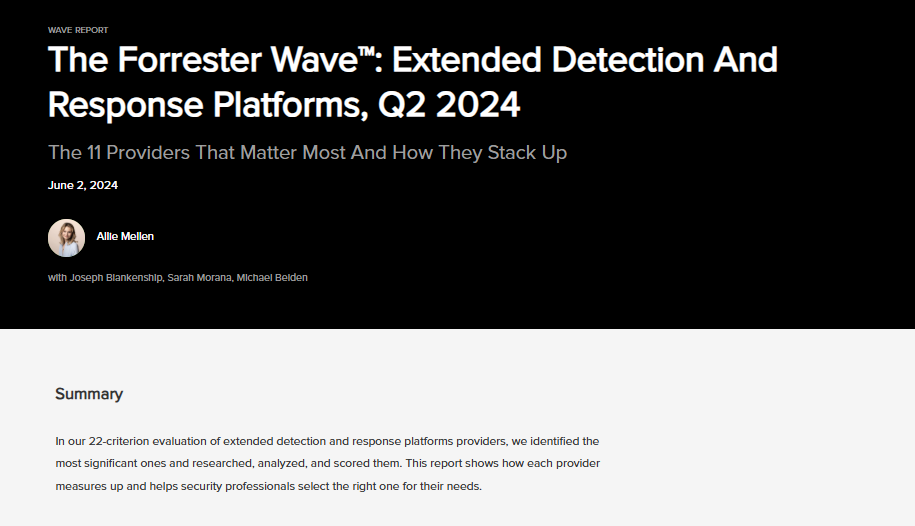 WAVE REPORT

The Forrester Wave™: Extended Detection And Response Platforms, Q2 2024

The 11 Providers That Matter Most And How They Stack Up

June 2, 2024

Allie Mellen

with Joseph Blankenship, Sarah Morana, Michael Belden

Summary

In our 22-criterion evaluation of extended detection and response platforms providers, we identified the most significant ones and researched, analyzed, and scored them. This report shows how each provider measures up and helps security professionals select the right one for their needs.